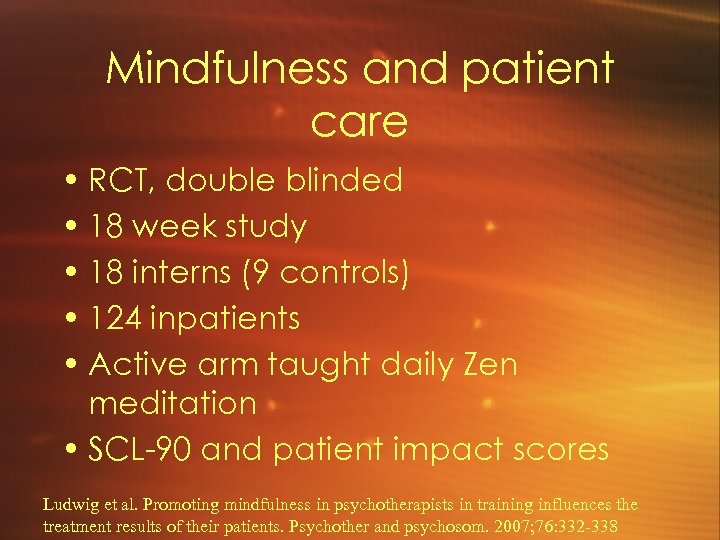 Mindfulness and patient care

• RCT, double blinded
• 18 week study
• 18 interns (9 controls)
• 124 inpatients
• Active arm taught daily Zen meditation
• SCL-90 and patient impact scores

Ludwig et al. Promoting mindfulness in psychotherapists in training influences the treatment results of their patients. Psychother and psychosom. 2007;76:332-338